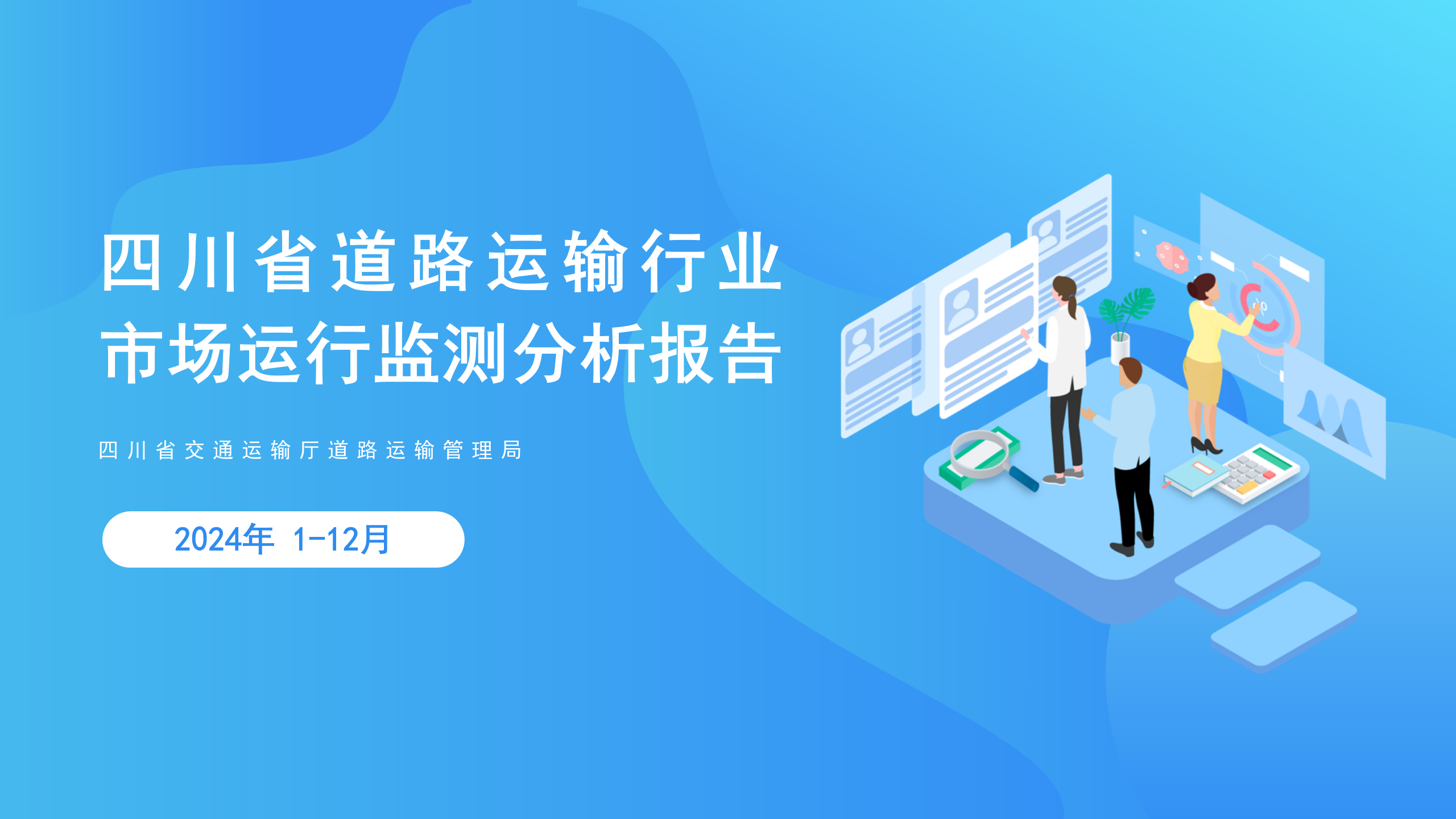 四川省道路运输行业
市场运行监测分析报告

四川省交通运输厅道路运输管理局

2024年 1-12月